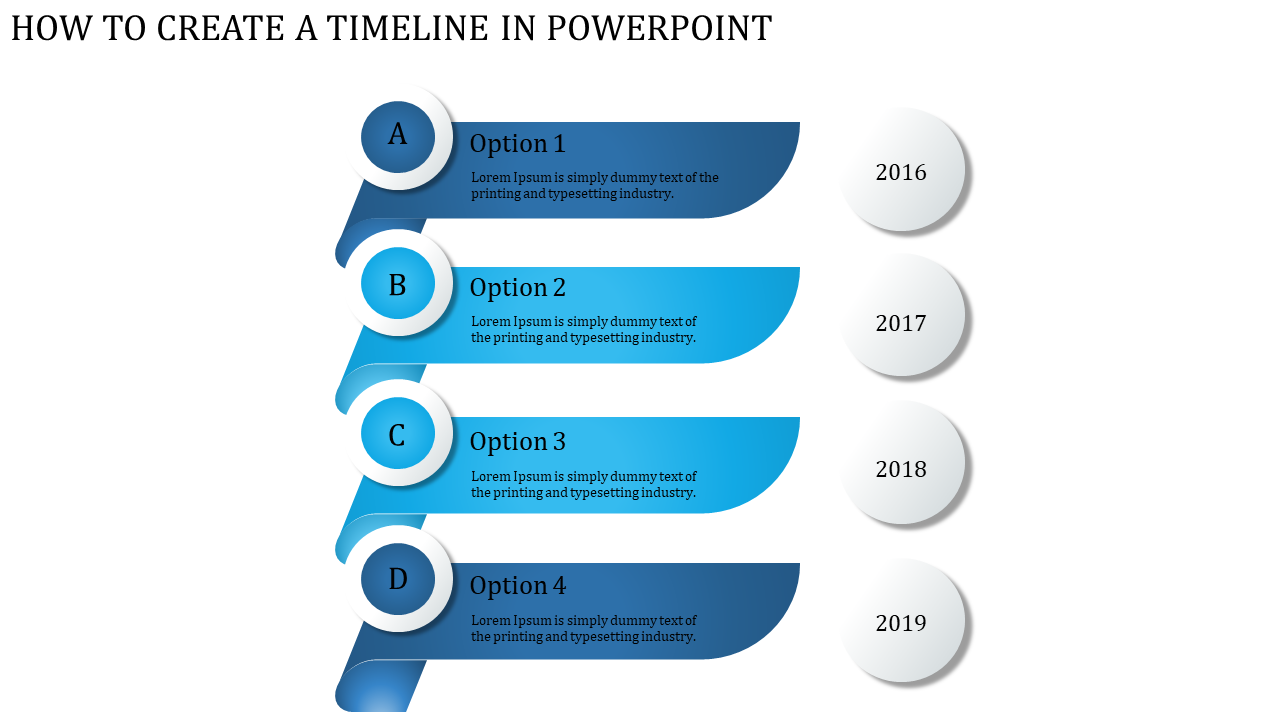 HOW TO CREATE A TIMELINE IN POWERPOINT

A

Option 1

Lorem Ipsum is simply dummy text of the printing and typesetting industry.

2016

B

Option 2

Lorem Ipsum is simply dummy text of the printing and typesetting industry.

2017

C

Option 3

Lorem Ipsum is simply dummy text of the printing and typesetting industry.

2018

D

Option 4

Lorem Ipsum is simply dummy text of the printing and typesetting industry.

2019